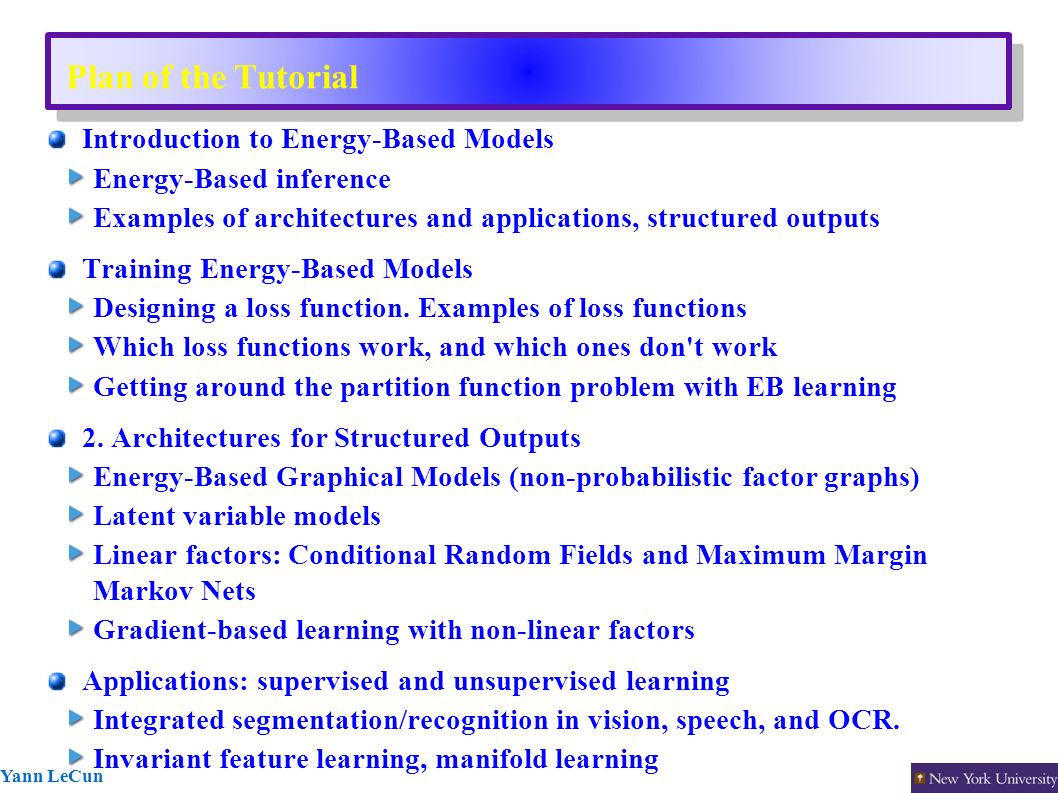 Plan of the Tutorial

Introduction to Energy-Based Models

Energy-Based inference

Examples of architectures and applications, structured outputs

Training Energy-Based Models

Designing a loss function. Examples of loss functions

Which loss functions work, and which ones don't work

Getting around the partition function problem with EB learning

2. Architectures for Structured Outputs

Energy-Based Graphical Models (non-probabilistic factor graphs)

Latent variable models

Linear factors: Conditional Random Fields and Maximum Margin Markov Nets

Gradient-based learning with non-linear factors

Applications: supervised and unsupervised learning

Integrated segmentation/recognition in vision, speech, and OCR.

Invariant feature learning, manifold learning

Yann LeCun

New York University